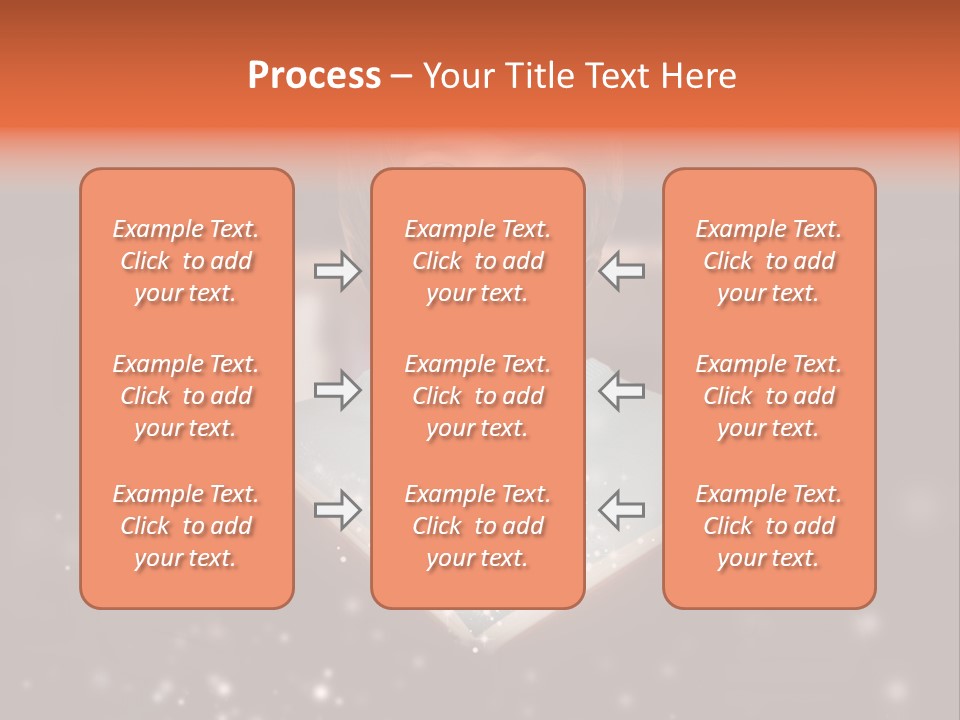 Process – Your Title Text Here

Example Text. Click to add your text.

Example Text. Click to add your text.

Example Text. Click to add your text.

Example Text. Click to add your text.

Example Text. Click to add your text.

Example Text. Click to add your text.

Example Text. Click to add your text.

Example Text. Click to add your text.

Example Text. Click to add your text.